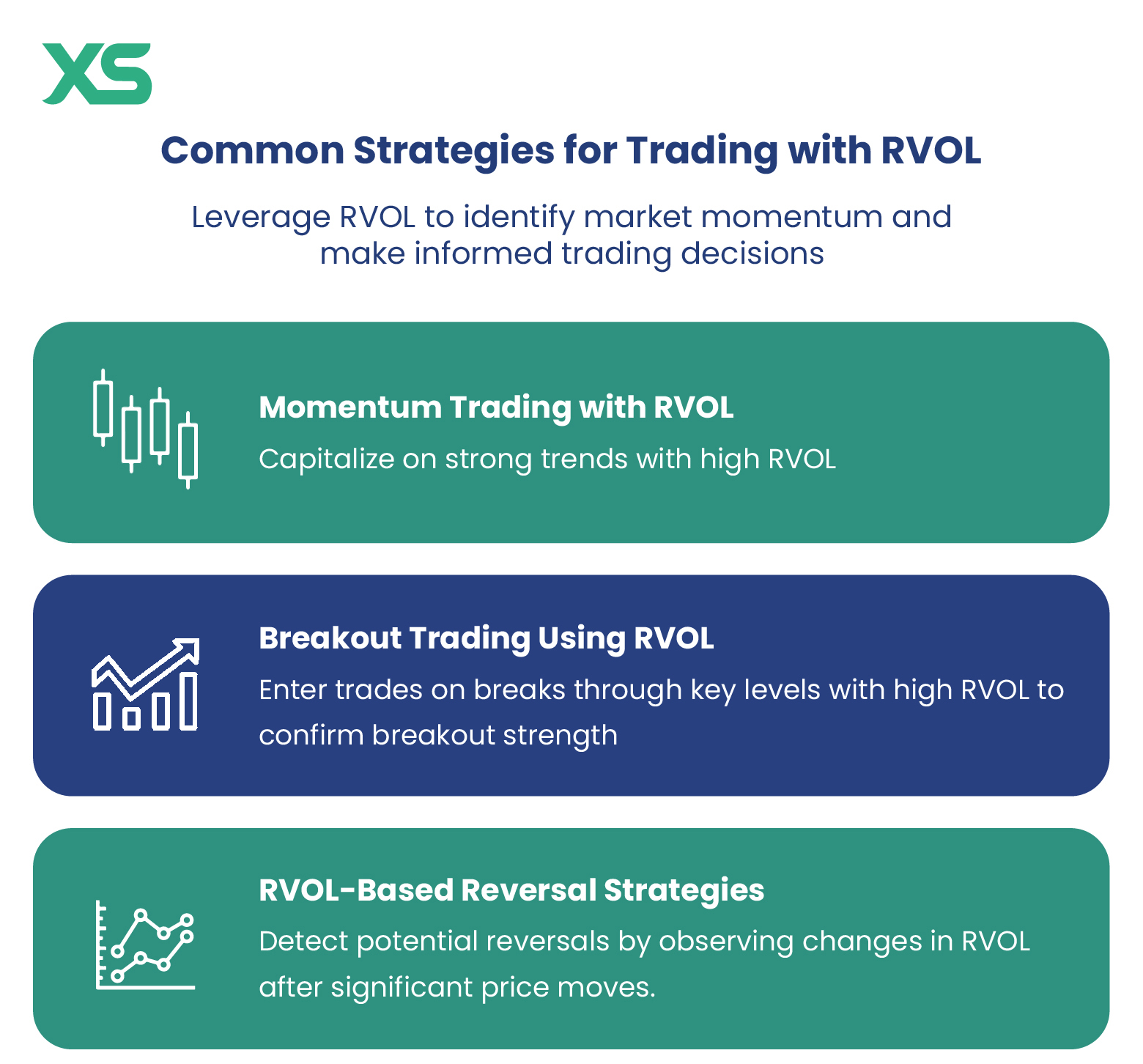 XS

Common Strategies for Trading with RVOL

Leverage RVOL to identify market momentum and make informed trading decisions

Momentum Trading with RVOL

Capitalize on strong trends with high RVOL

Breakout Trading Using RVOL

Enter trades on breaks through key levels with high RVOL to confirm breakout strength

RVOL-Based Reversal Strategies

Detect potential reversals by observing changes in RVOL after significant price moves.